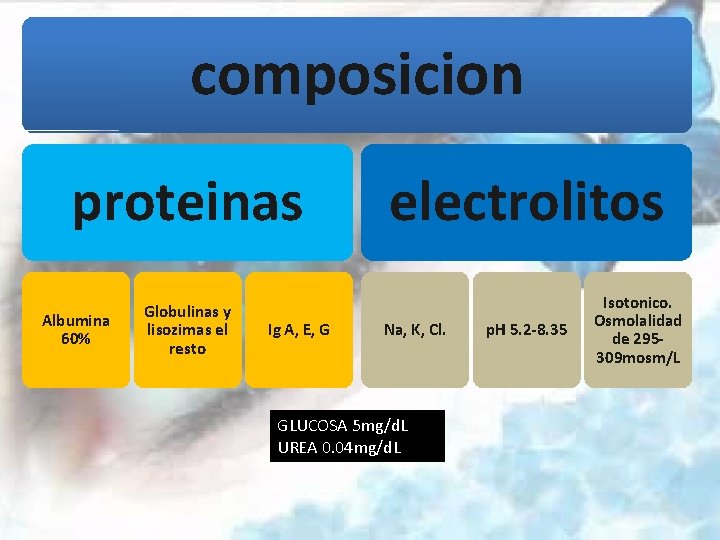 composicion

proteinas

electrolitos

Albumina 60%

Globulinas y lisozimas el resto

Ig A, E, G

Na, K, Cl.

pH 5.2-8.35

Isotonico. Osmolalidad de 295-309mosm/L

GLUCOSA 5mg/dL
UREA 0.04mg/dL